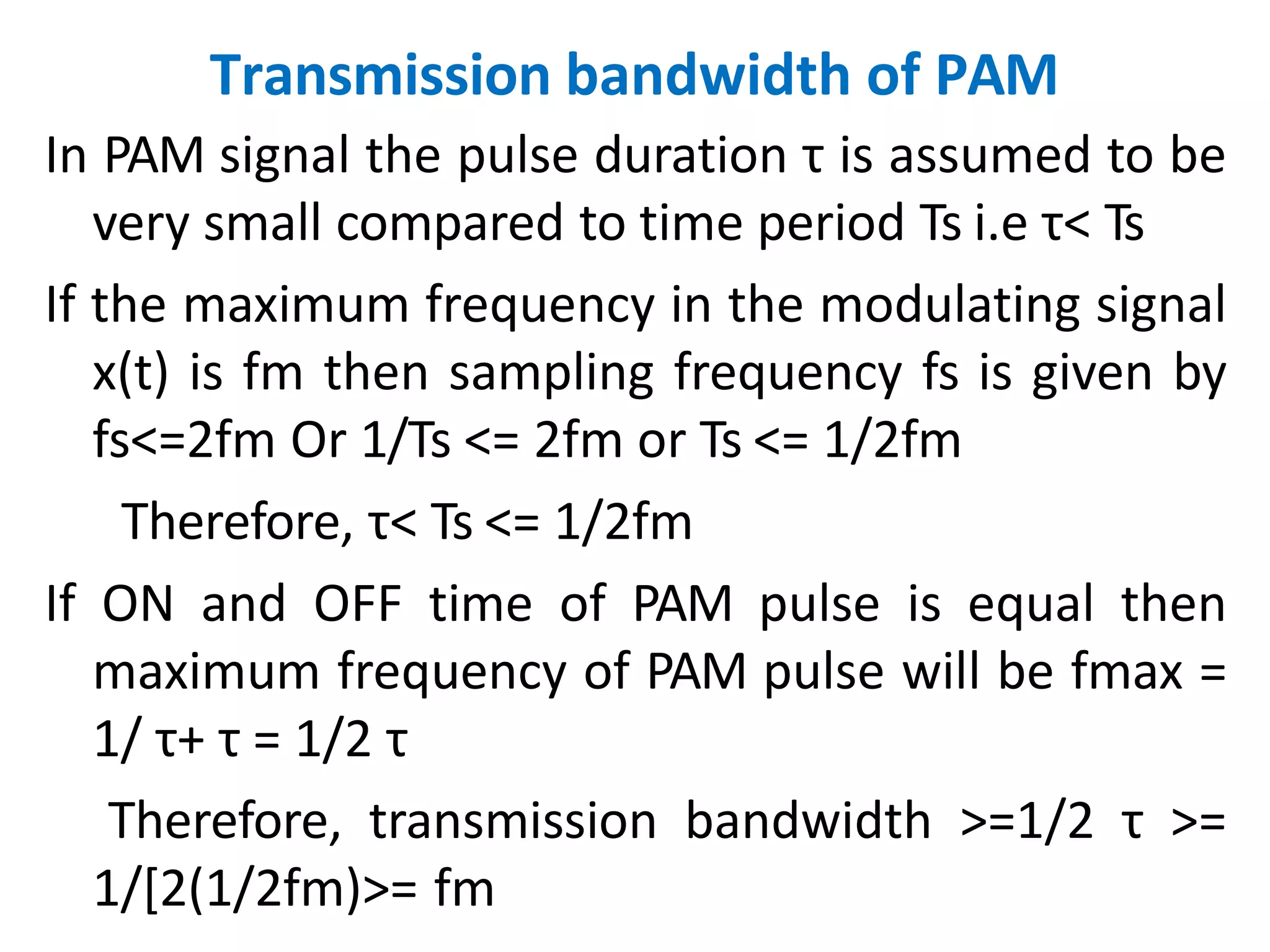 Transmission bandwidth of PAM

In PAM signal the pulse duration τ is assumed to be very small compared to time period Ts i.e τ< Ts

If the maximum frequency in the modulating signal x(t) is fm then sampling frequency fs is given by fs<=2fm Or 1/Ts <= 2fm or Ts <= 1/2fm

Therefore, τ< Ts <= 1/2fm

If ON and OFF time of PAM pulse is equal then maximum frequency of PAM pulse will be fmax = 1/ τ+ τ = 1/2 τ

Therefore, transmission bandwidth >=1/2 τ >= 1/[2(1/2fm)>= fm